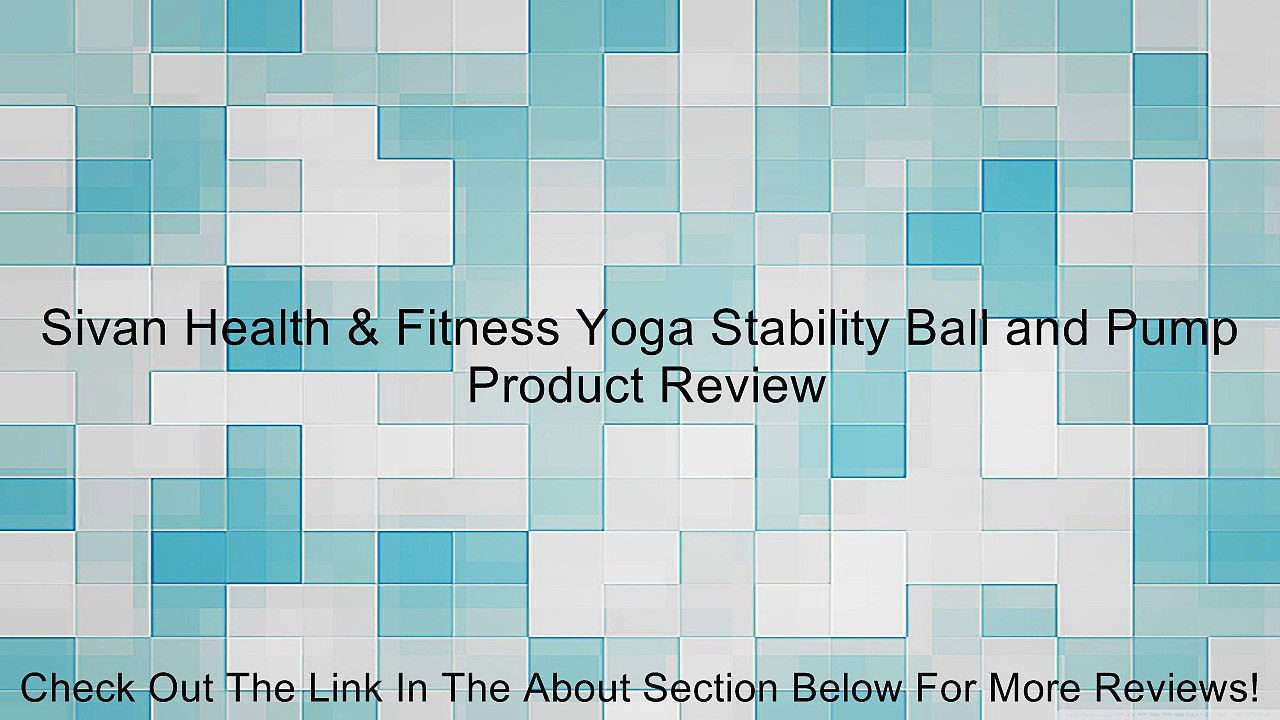 Sivan Health & Fitness Yoga Stability Ball and Pump
Product Review

Check Out The Link In The About Section Below For More Reviews!